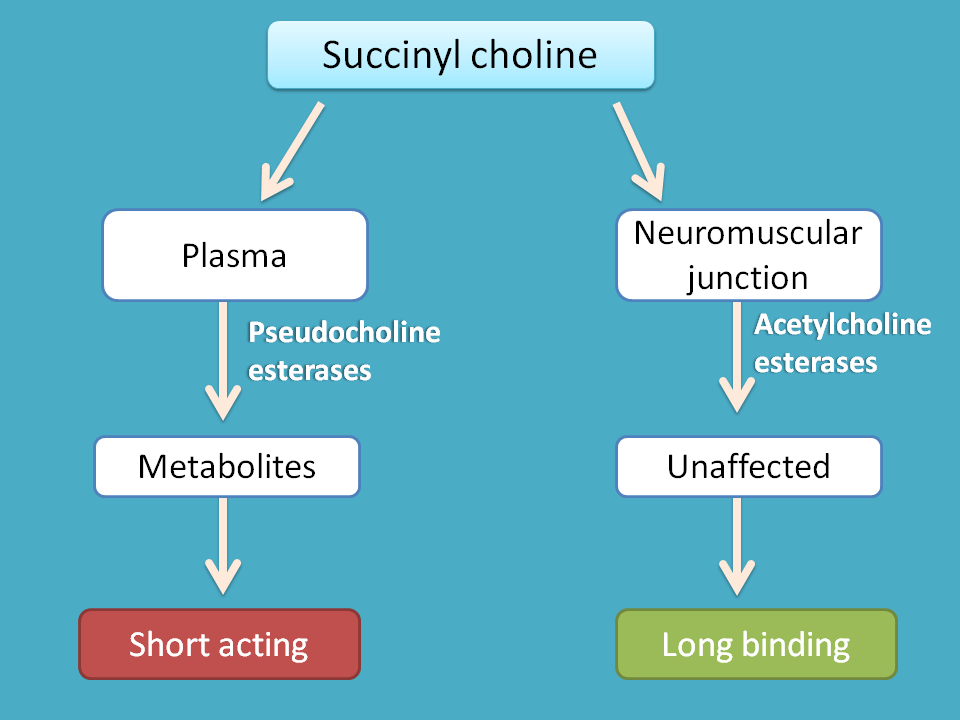 Succinyl choline

Plasma

Pseudocholine esterases

Metabolites

Short acting

Neuromuscular junction

Acetylcholine esterases

Unaffected

Long binding